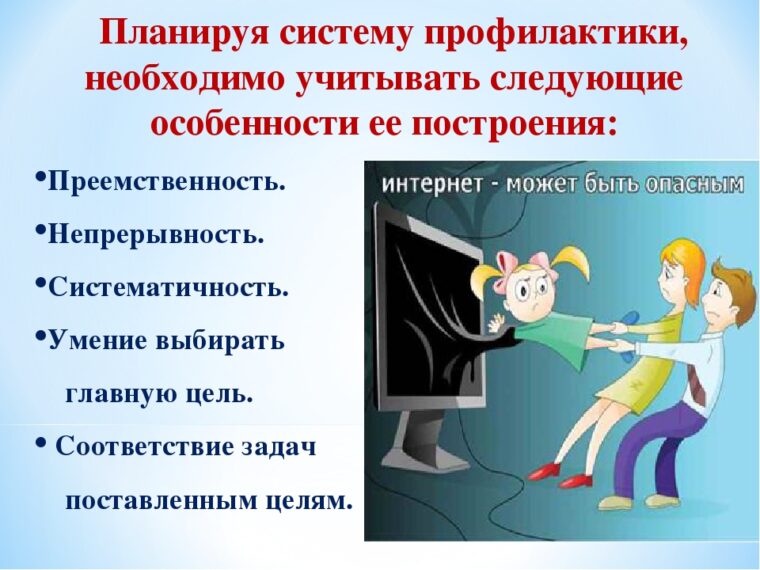 Планируя систему профилактики, необходимо учитывать следующие особенности ее построения:

•Преемственность.

•Непрерывность.

•Систематичность.

•Умение выбирать главную цель.

• Соответствие задач поставленным целям.

интернет - может быть опасным